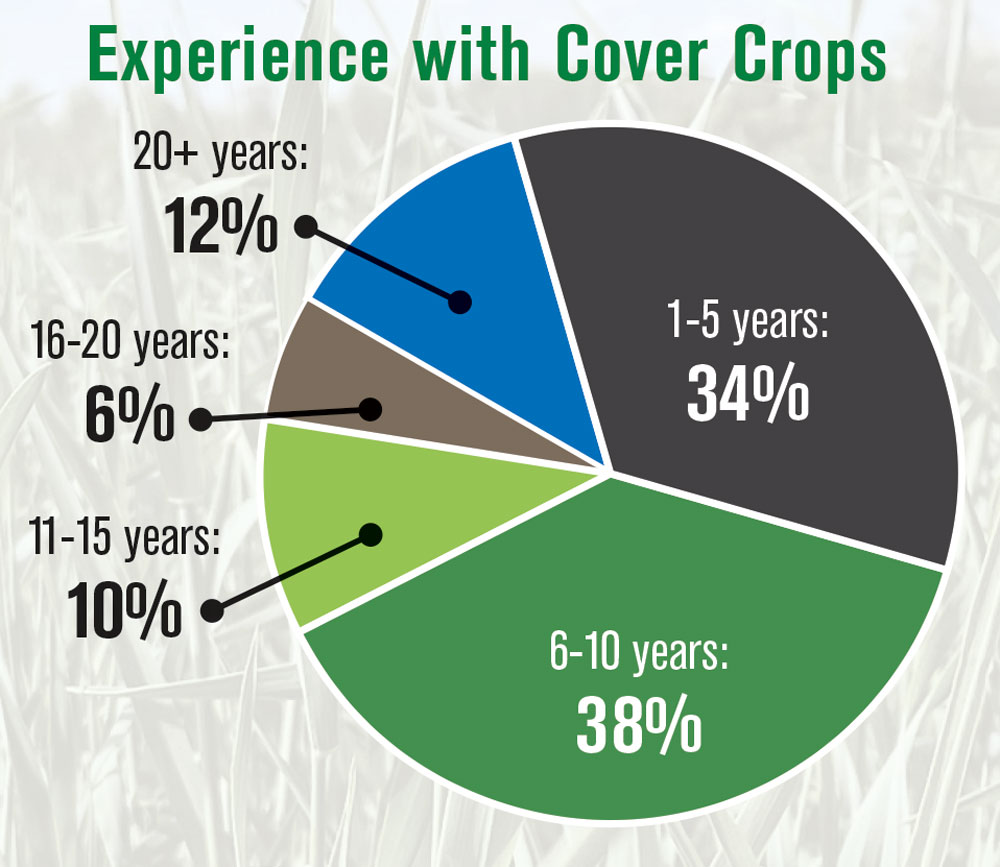 Experience with Cover Crops

20+ years:
12%

16-20 years:
6%

11-15 years:
10%

1-5 years:
34%

6-10 years:
38%